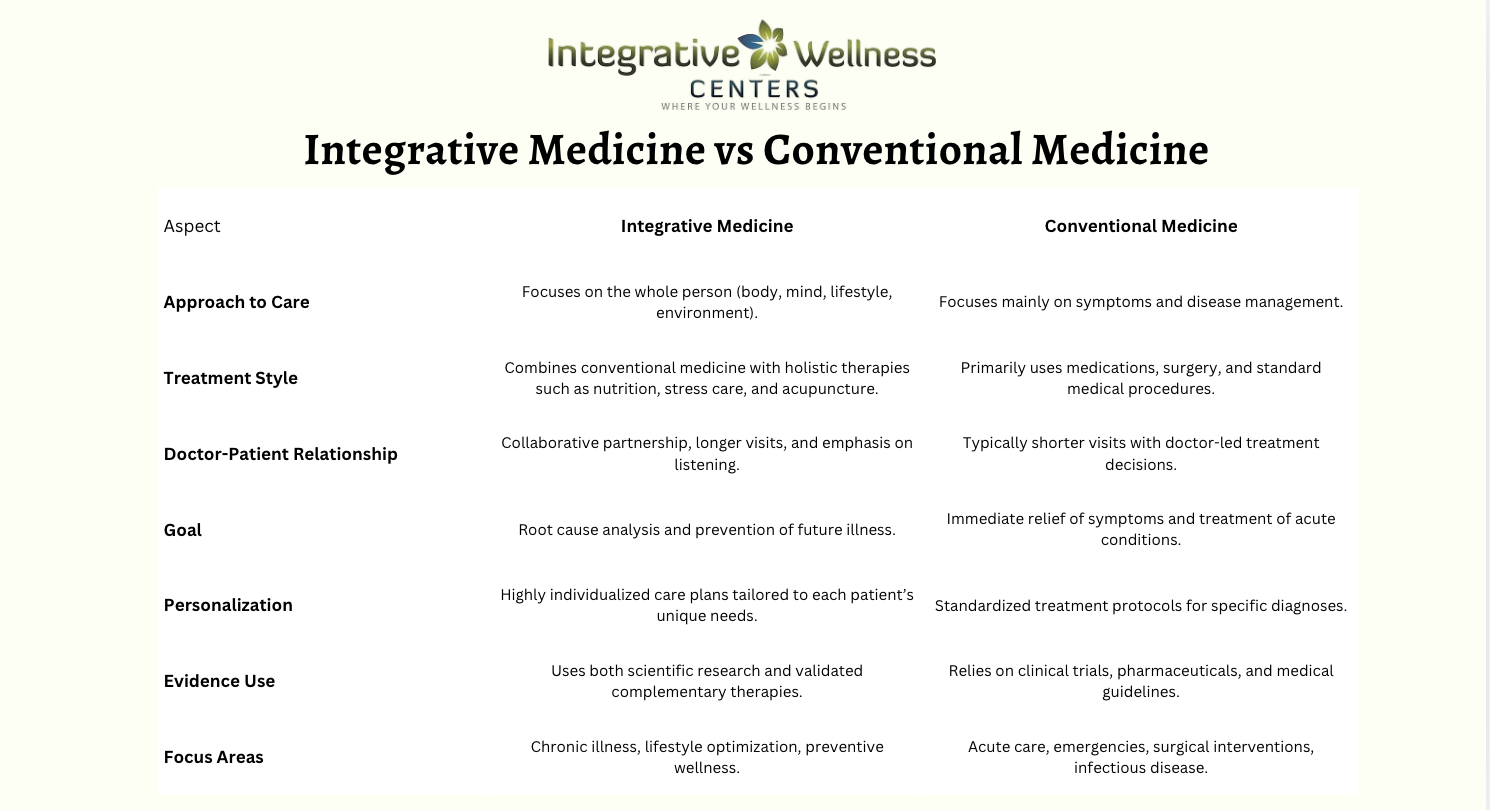 Integrative Wellness
CENTERS
WHERE YOUR WELLNESS BEGINS

Integrative Medicine vs Conventional Medicine

| Aspect | Integrative Medicine | Conventional Medicine |
|---|---|---|
| Approach to Care | Focuses on the whole person (body, mind, lifestyle, environment). | Focuses mainly on symptoms and disease management. |
| Treatment Style | Combines conventional medicine with holistic therapies such as nutrition, stress care, and acupuncture. | Primarily uses medications, surgery, and standard medical procedures. |
| Doctor-Patient Relationship | Collaborative partnership, longer visits, and emphasis on listening. | Typically shorter visits with doctor-led treatment decisions. |
| Goal | Root cause analysis and prevention of future illness. | Immediate relief of symptoms and treatment of acute conditions. |
| Personalization | Highly individualized care plans tailored to each patient's unique needs. | Standardized treatment protocols for specific diagnoses. |
| Evidence Use | Uses both scientific research and validated complementary therapies. | Relies on clinical trials, pharmaceuticals, and medical guidelines. |
| Focus Areas | Chronic illness, lifestyle optimization, preventive wellness. | Acute care, emergencies, surgical interventions, infectious disease. |